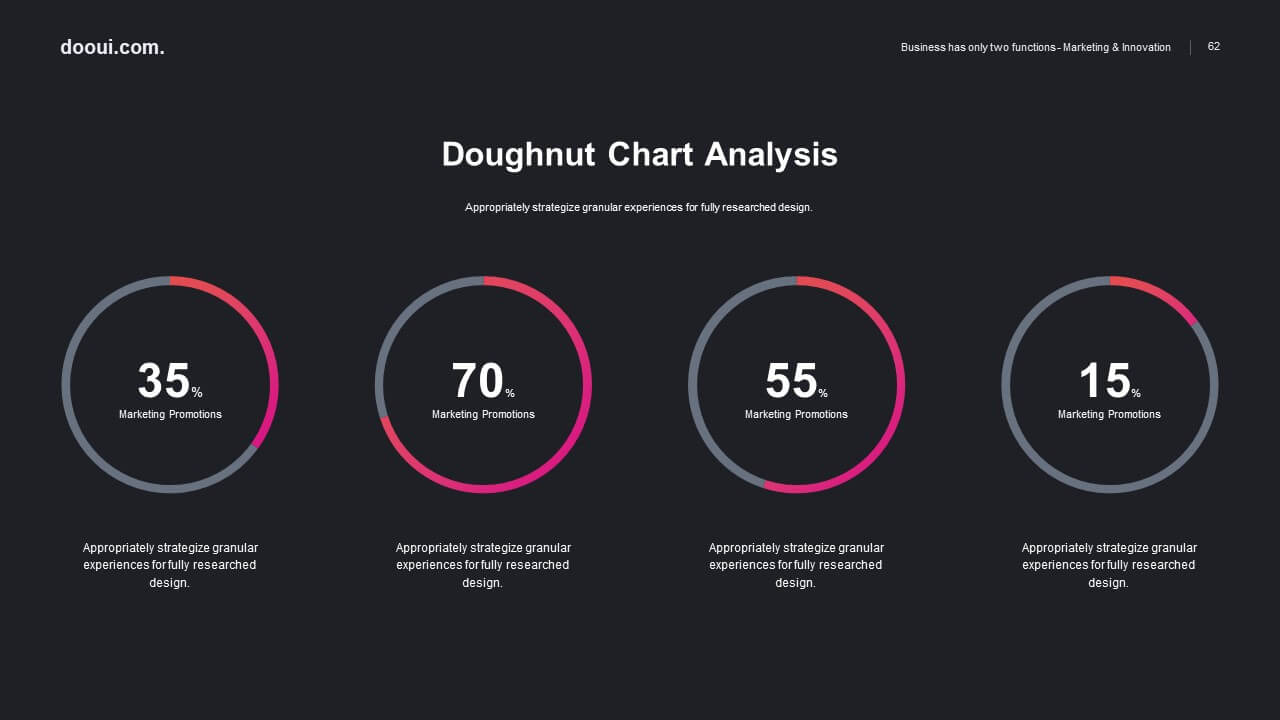 dooui.com.

Business has only two functions - Marketing & Innovation

62

Doughnut Chart Analysis

Appropriately strategize granular experiences for fully researched design.

35%
Marketing Promotions

70%
Marketing Promotions

55%
Marketing Promotions

15%
Marketing Promotions

Appropriately strategize granular experiences for fully researched design.

Appropriately strategize granular experiences for fully researched design.

Appropriately strategize granular experiences for fully researched design.

Appropriately strategize granular experiences for fully researched design.